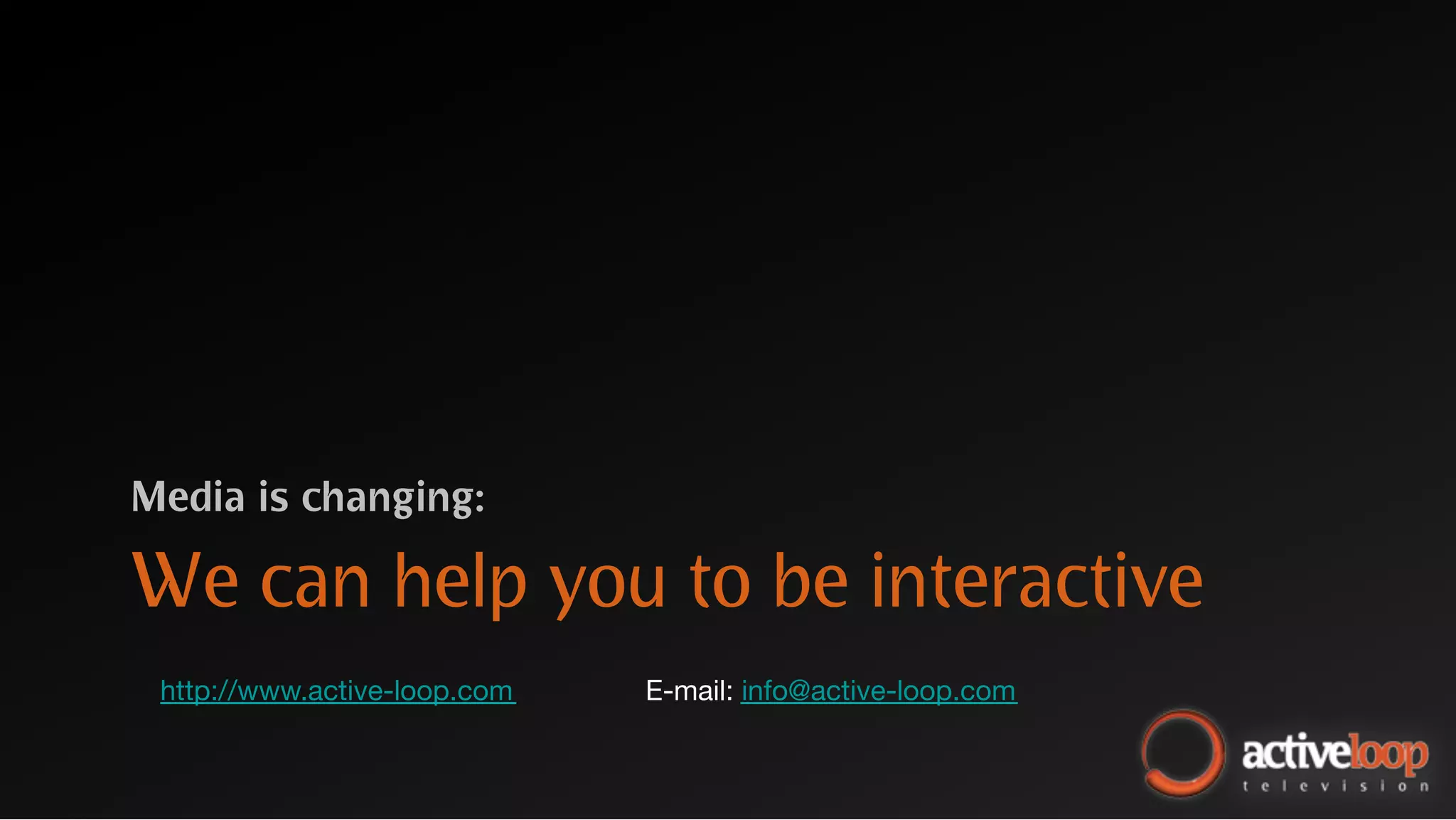 Media is changing:

We can help you to be interactive

http://www.active-loop.com

E-mail: info@active-loop.com

activeloop
television